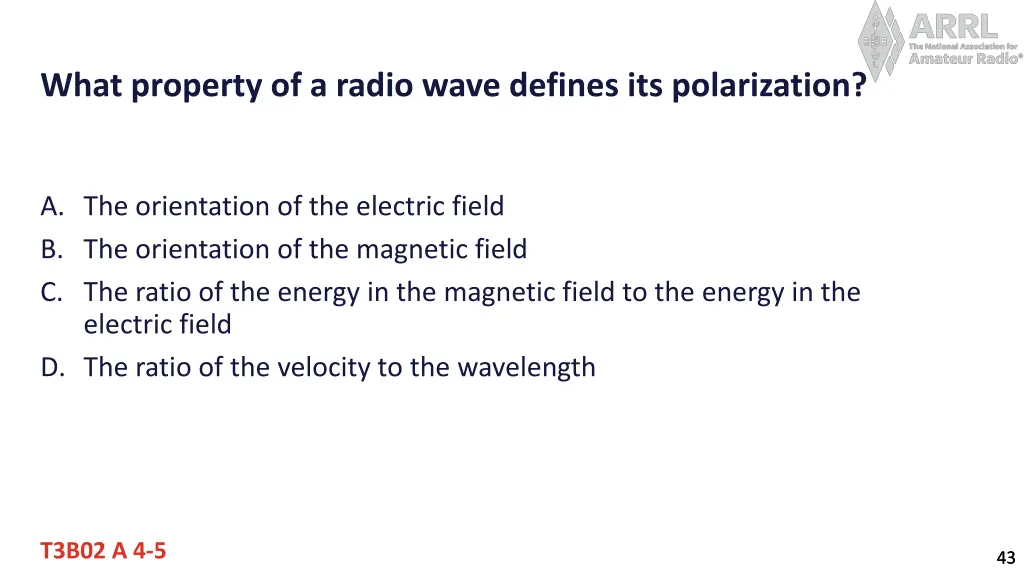 ARRL
The National Association for
Amateur Radio®

What property of a radio wave defines its polarization?

A. The orientation of the electric field
B. The orientation of the magnetic field
C. The ratio of the energy in the magnetic field to the energy in the electric field
D. The ratio of the velocity to the wavelength

T3B02 A 4-5

43